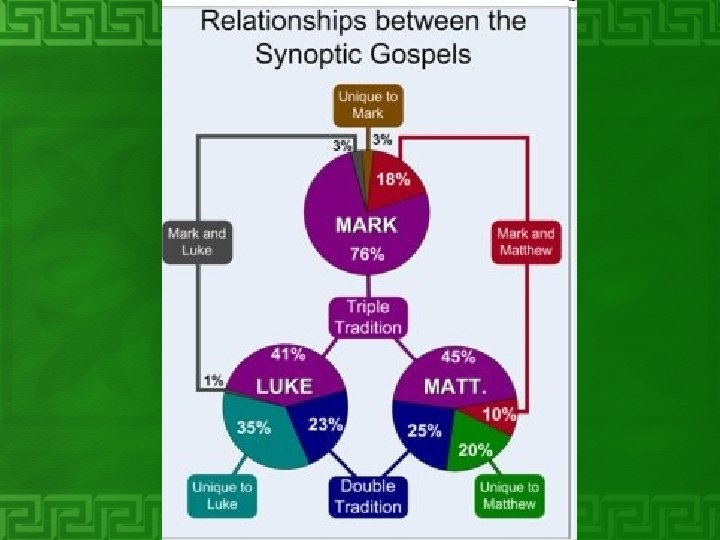 Relationships between the Synoptic Gospels

Unique to Mark

3%

3%

18%

MARK
76%

Mark and Luke

Mark and Matthew

Triple Tradition

41%

1%

LUKE

35%

23%

45%

MATT.

10%

25%

20%

Unique to Luke

Double Tradition

Unique to Matthew